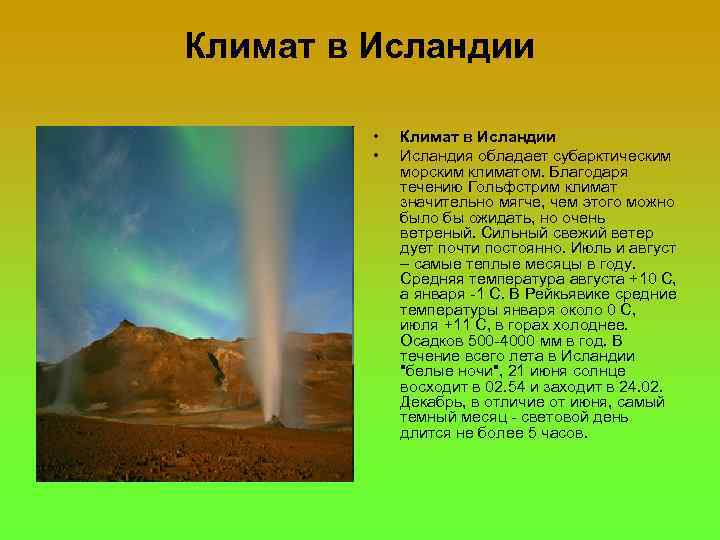 Климат в Исландии

• Климат в Исландии
• Исландия обладает субарктическим морским климатом. Благодаря течению Гольфстрим климат значительно мягче, чем этого можно было бы ожидать, но очень ветреный. Сильный свежий ветер дует почти постоянно. Июль и август – самые теплые месяцы в году. Средняя температура августа +10 С, а января -1 С. В Рейкьявике средние температуры января около 0 С, июля +11 С, в горах холоднее. Осадков 500-4000 мм в год. В течение всего лета в Исландии "белые ночи", 21 июня солнце восходит в 02.54 и заходит в 24.02. Декабрь, в отличие от июня, самый темный месяц - световой день длится не более 5 часов.